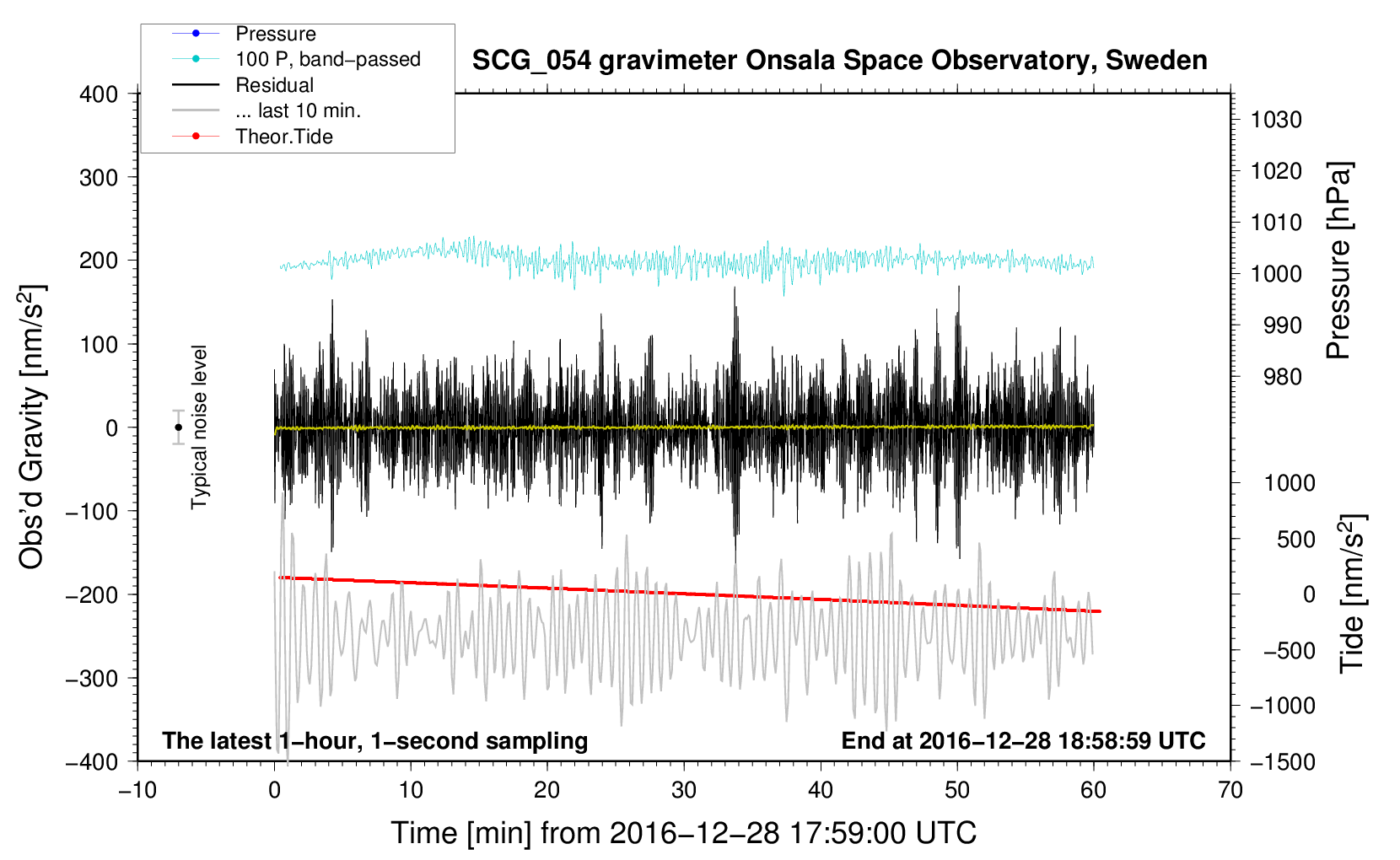 Pressure
100 P, band−passed
Residual
... last 10 min.
Theor.Tide

SCG_054 gravimeter Onsala Space Observatory, Sweden

400
300
200
100
0
−100
−200
−300
−400

Obs'd Gravity [nm/s$^2$]

Typical noise level

1030
1020
1010
1000
990
980

Pressure [hPa]

1000
500
0
−500
−1000
−1500

Tide [nm/s$^2$]

The latest 1−hour, 1−second sampling
End at 2016−12−28 18:58:59 UTC

−10 0 10 20 30 40 50 60 70

Time [min] from 2016−12−28 17:59:00 UTC